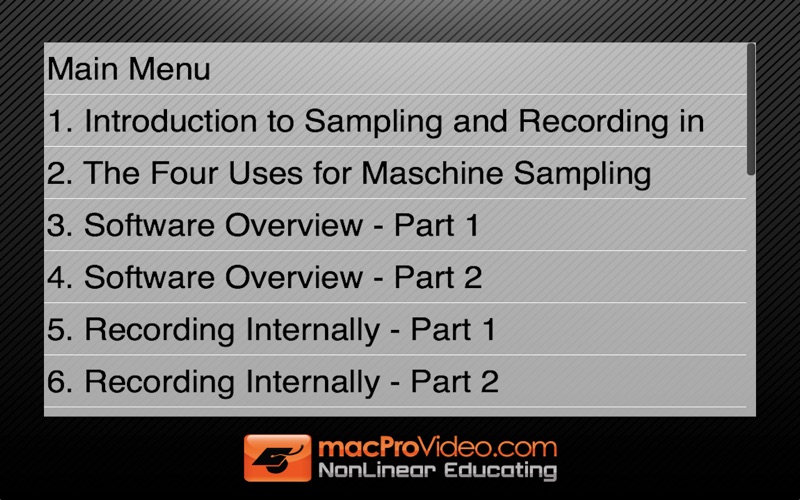 Main Menu

1. Introduction to Sampling and Recording in

2. The Four Uses for Maschine Sampling

3. Software Overview - Part 1

4. Software Overview - Part 2

5. Recording Internally - Part 1

6. Recording Internally - Part 2

macProVideo.com
NonLinear Educating